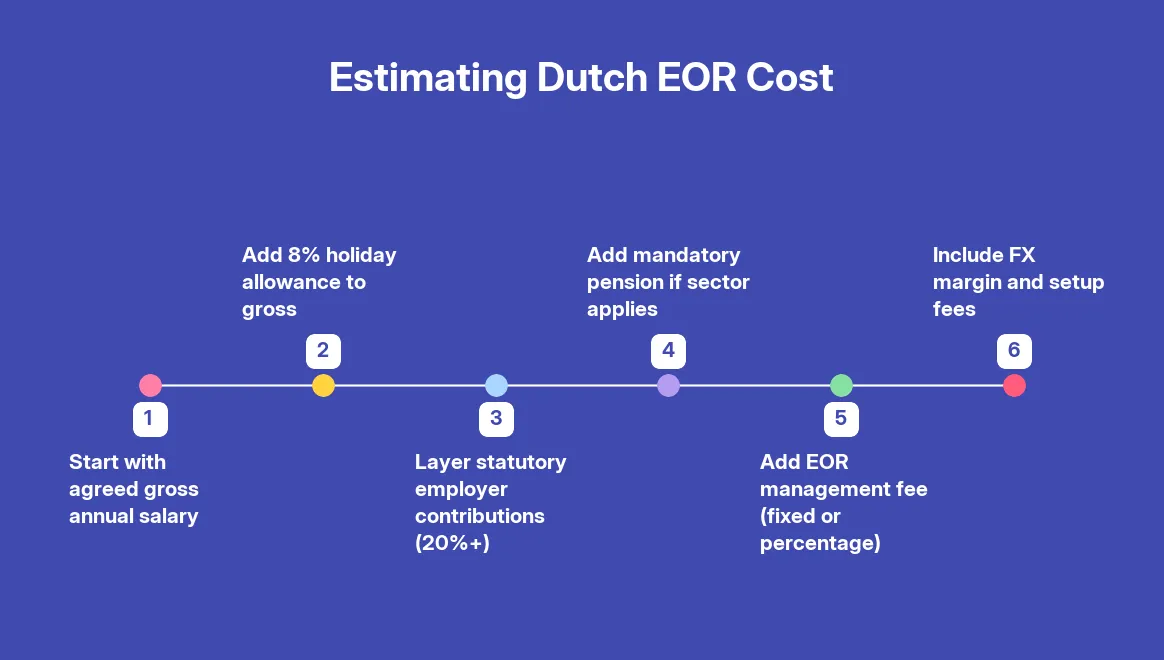 Estimating Dutch EOR Cost

1
Start with agreed gross annual salary

2
Add 8% holiday allowance to gross

3
Layer statutory employer contributions (20%+)

4
Add mandatory pension if sector applies

5
Add EOR management fee (fixed or percentage)

6
Include FX margin and setup fees